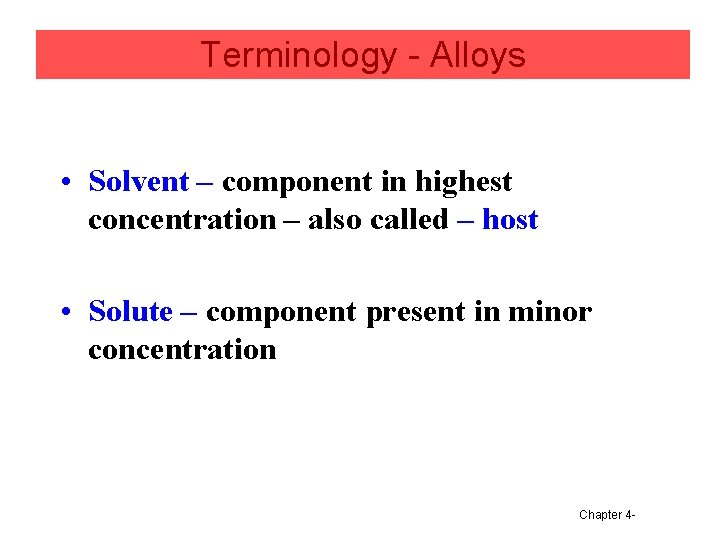 Terminology - Alloys

• Solvent – component in highest concentration – also called – host

• Solute – component present in minor concentration

Chapter 4-